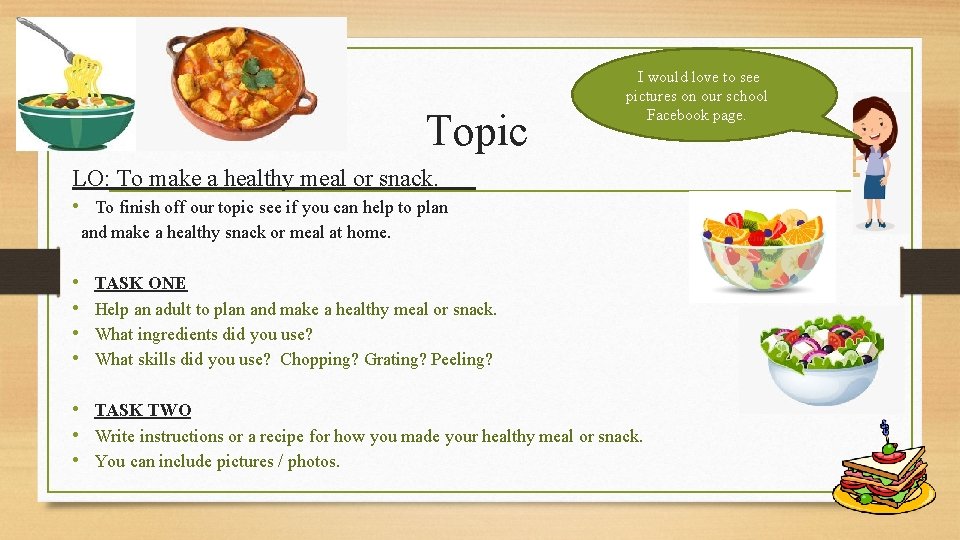 Topic

I would love to see pictures on our school Facebook page.

LO: To make a healthy meal or snack.

• To finish off our topic see if you can help to plan and make a healthy snack or meal at home.

• TASK ONE
• Help an adult to plan and make a healthy meal or snack.
• What ingredients did you use?
• What skills did you use? Chopping? Grating? Peeling?

• TASK TWO
• Write instructions or a recipe for how you made your healthy meal or snack.
• You can include pictures / photos.